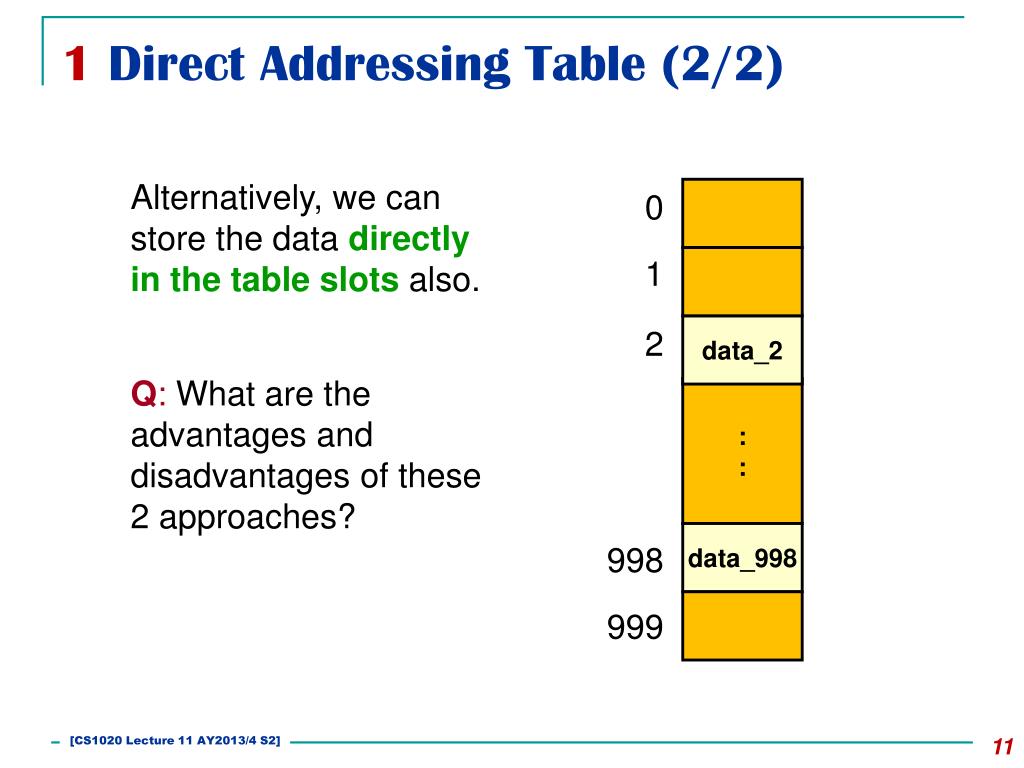 1 Direct Addressing Table (2/2)

Alternatively, we can store the data directly in the table slots also.

Q: What are the advantages and disadvantages of these 2 approaches?

0
1
2 data_2
:
:
998 data_998
999

[CS1020 Lecture 11 AY2013/4 S2]

11